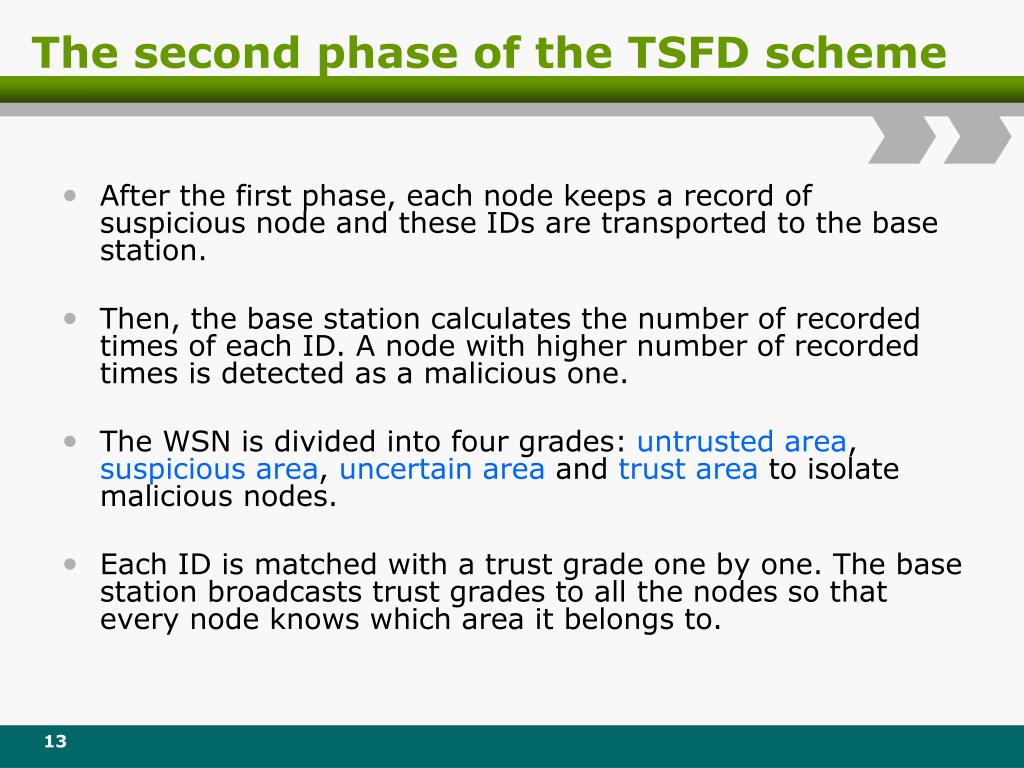 The second phase of the TSFD scheme

• After the first phase, each node keeps a record of suspicious node and these IDs are transported to the base station.

• Then, the base station calculates the number of recorded times of each ID. A node with higher number of recorded times is detected as a malicious one.

• The WSN is divided into four grades: untrusted area, suspicious area, uncertain area and trust area to isolate malicious nodes.

• Each ID is matched with a trust grade one by one. The base station broadcasts trust grades to all the nodes so that every node knows which area it belongs to.

13